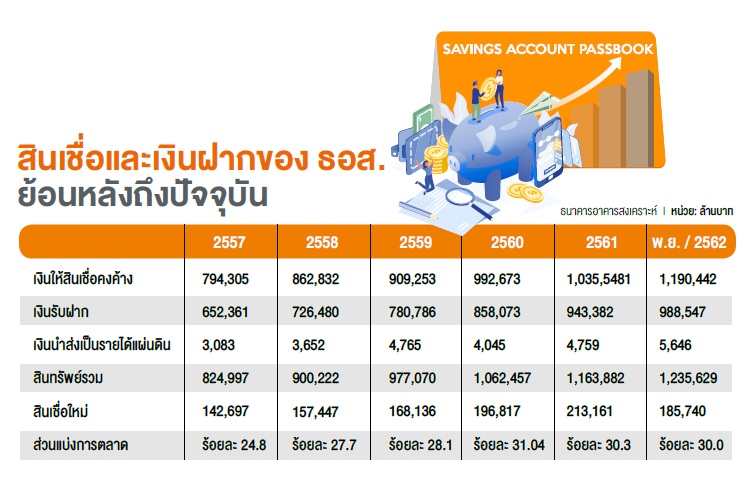 SAVINGS ACCOUNT PASSBOOK

สินเชื่อและเงินฝากของ ธอส.
ย้อนหลังถึงปัจจุบัน

ธนาคารอาคารสงเคราะห์ | หน่วย: ล้านบาท

| | 2557 | 2558 | 2559 | 2560 | 2561 | พ.ย. / 2562 |
|---|---|---|---|---|---|---|
| เงินให้สินเชื่อคงค้าง | 794,305 | 862,832 | 909,253 | 992,673 | 1,035,5481 | 1,190,442 |
| เงินรับฝาก | 652,361 | 726,480 | 780,786 | 858,073 | 943,382 | 988,547 |
| เงินนำส่งเป็นรายได้แผ่นดิน | 3,083 | 3,652 | 4,765 | 4,045 | 4,759 | 5,646 |
| สินทรัพย์รวม | 824,997 | 900,222 | 977,070 | 1,062,457 | 1,163,882 | 1,235,629 |
| สินเชื่อใหม่ | 142,697 | 157,447 | 168,136 | 196,817 | 213,161 | 185,740 |
| ส่วนแบ่งการตลาด | ร้อยละ 24.8 | ร้อยละ 27.7 | ร้อยละ 28.1 | ร้อยละ 31.04 | ร้อยละ 30.3 | ร้อยละ 30.0 |